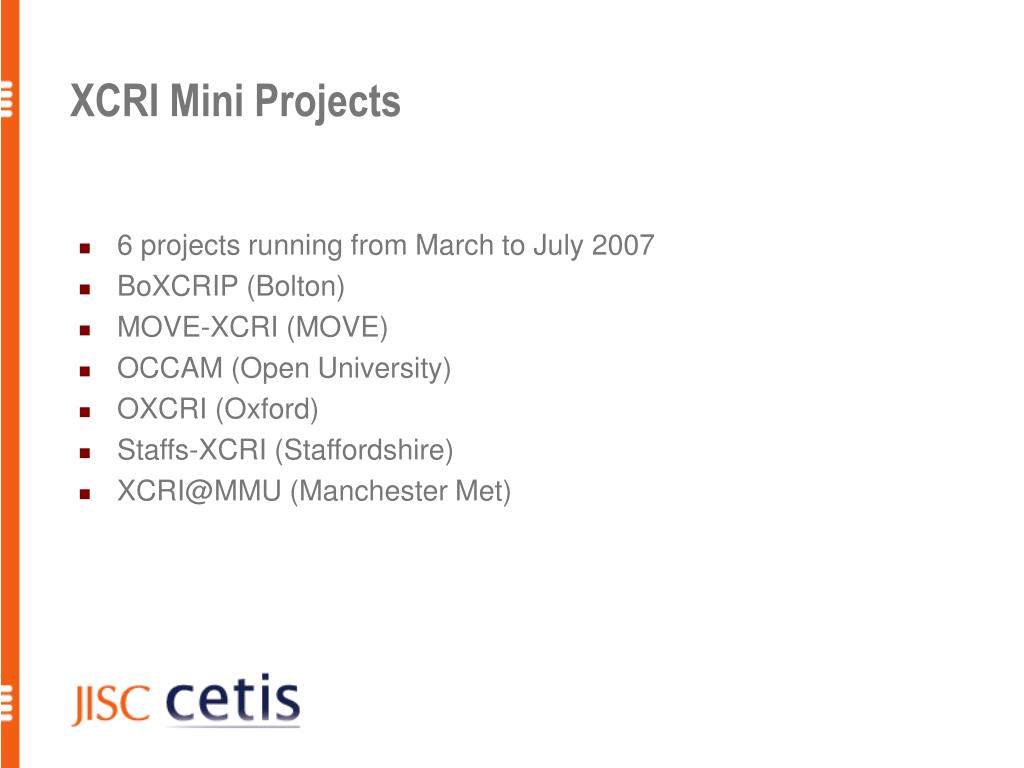 XCRI Mini Projects

- 6 projects running from March to July 2007
- BoXCRIP (Bolton)
- MOVE-XCRI (MOVE)
- OCCAM (Open University)
- OXCRI (Oxford)
- Staffs-XCRI (Staffordshire)
- XCRI@MMU (Manchester Met)

JISC cetis